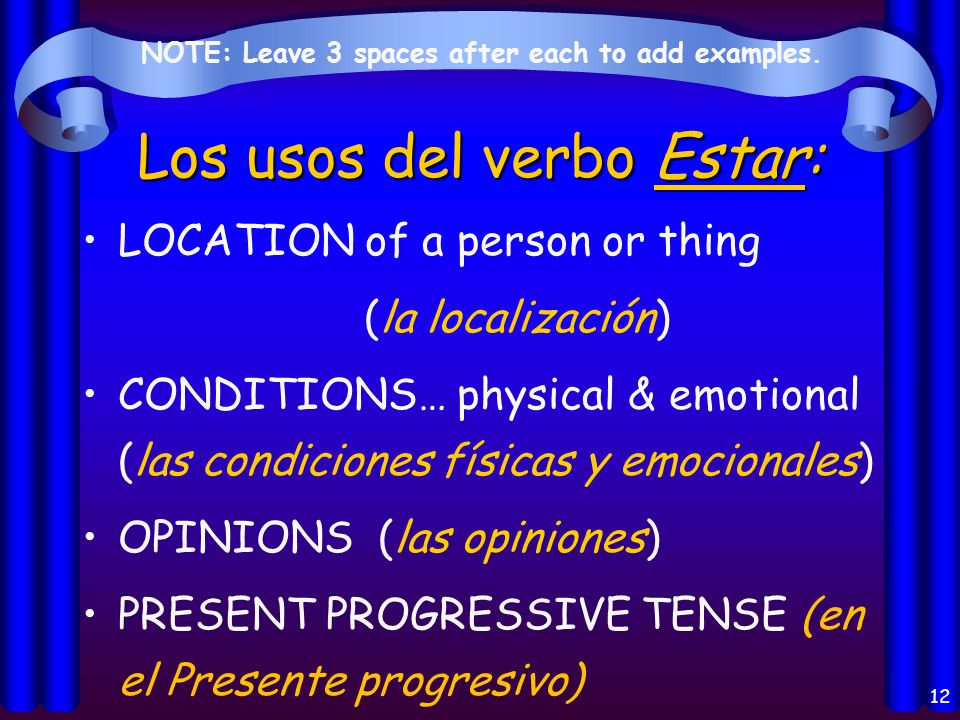 NOTE: Leave 3 spaces after each to add examples.

Los usos del verbo Estar:

• LOCATION of a person or thing (la localización)

• CONDITIONS… physical & emotional (las condiciones físicas y emocionales)

• OPINIONS (las opiniones)

• PRESENT PROGRESSIVE TENSE (en el Presente progresivo)

12